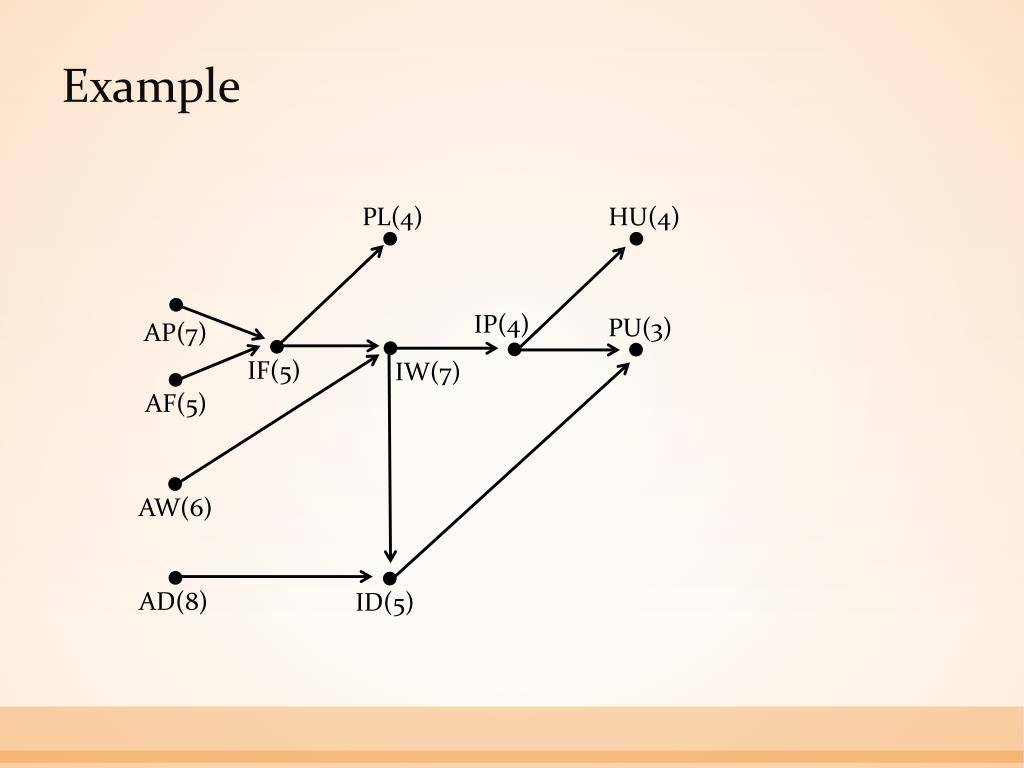 Example

PL(4)

HU(4)

AP(7)

IP(4)

PU(3)

IF(5)

IW(7)

AF(5)

AW(6)

AD(8)

ID(5)